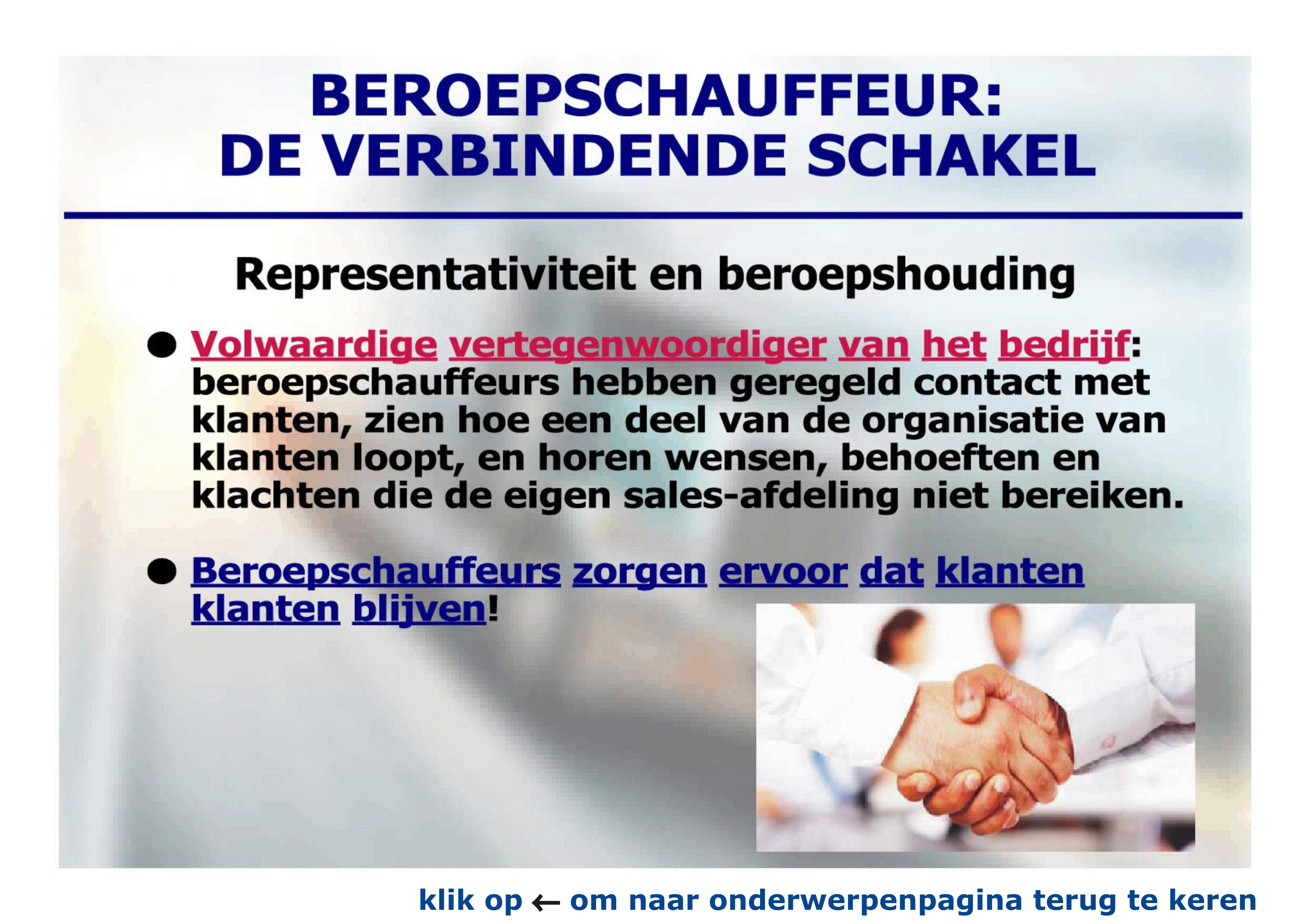 BEROEPSCHAUFFEUR:
DE VERBINDENDE SCHAKEL

Representativiteit en beroepshouding

● Volwaardige vertegenwoordiger van het bedrijf: beroepschauffeurs hebben geregeld contact met klanten, zien hoe een deel van de organisatie van klanten loopt, en horen wensen, behoeften en klachten die de eigen sales-afdeling niet bereiken.

● Beroepschauffeurs zorgen ervoor dat klanten klanten blijven!

klik op ← om naar onderwerpenpagina terug te keren